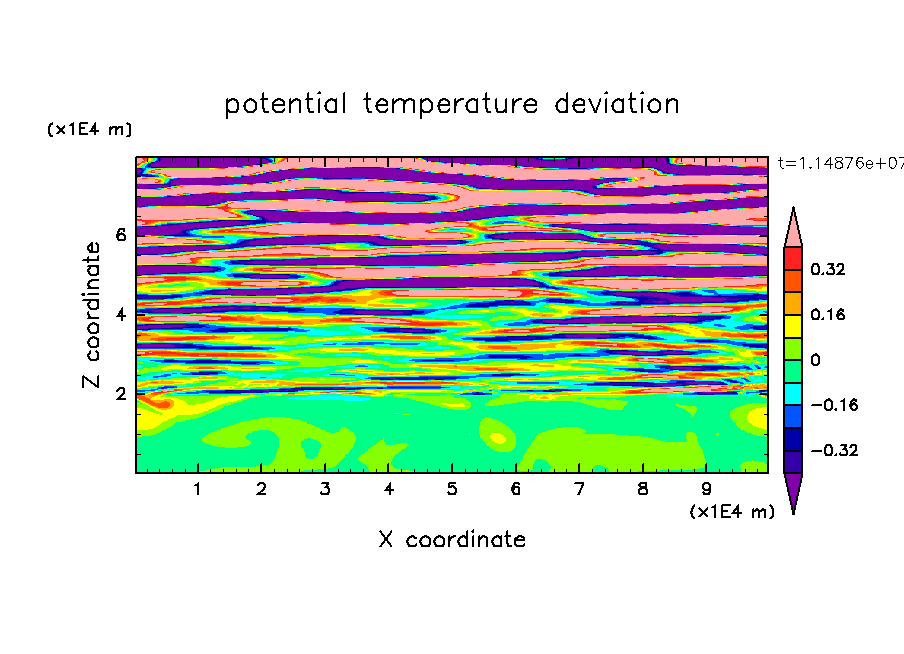 potential temperature deviation

(x1E4 m)

t=1.14876e+07

Z coordinate

6
4
2

0.32
0.16
0
−0.16
−0.32

1 2 3 4 5 6 7 8 9

(x1E4 m)

X coordinate